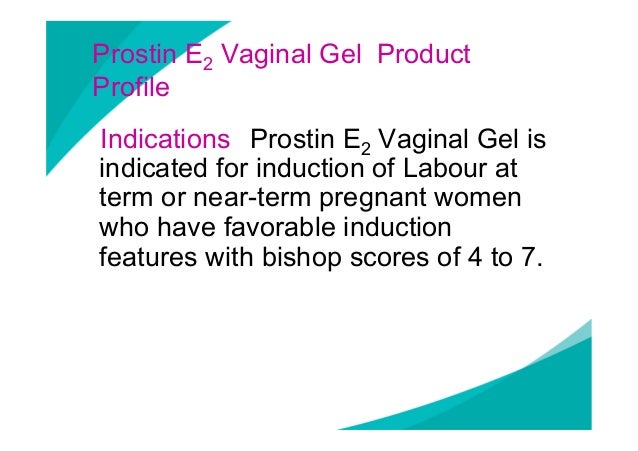 Prostin $E_2$ Vaginal Gel Product Profile

Indications Prostin $E_2$ Vaginal Gel is indicated for induction of Labour at term or near-term pregnant women who have favorable induction features with bishop scores of 4 to 7.